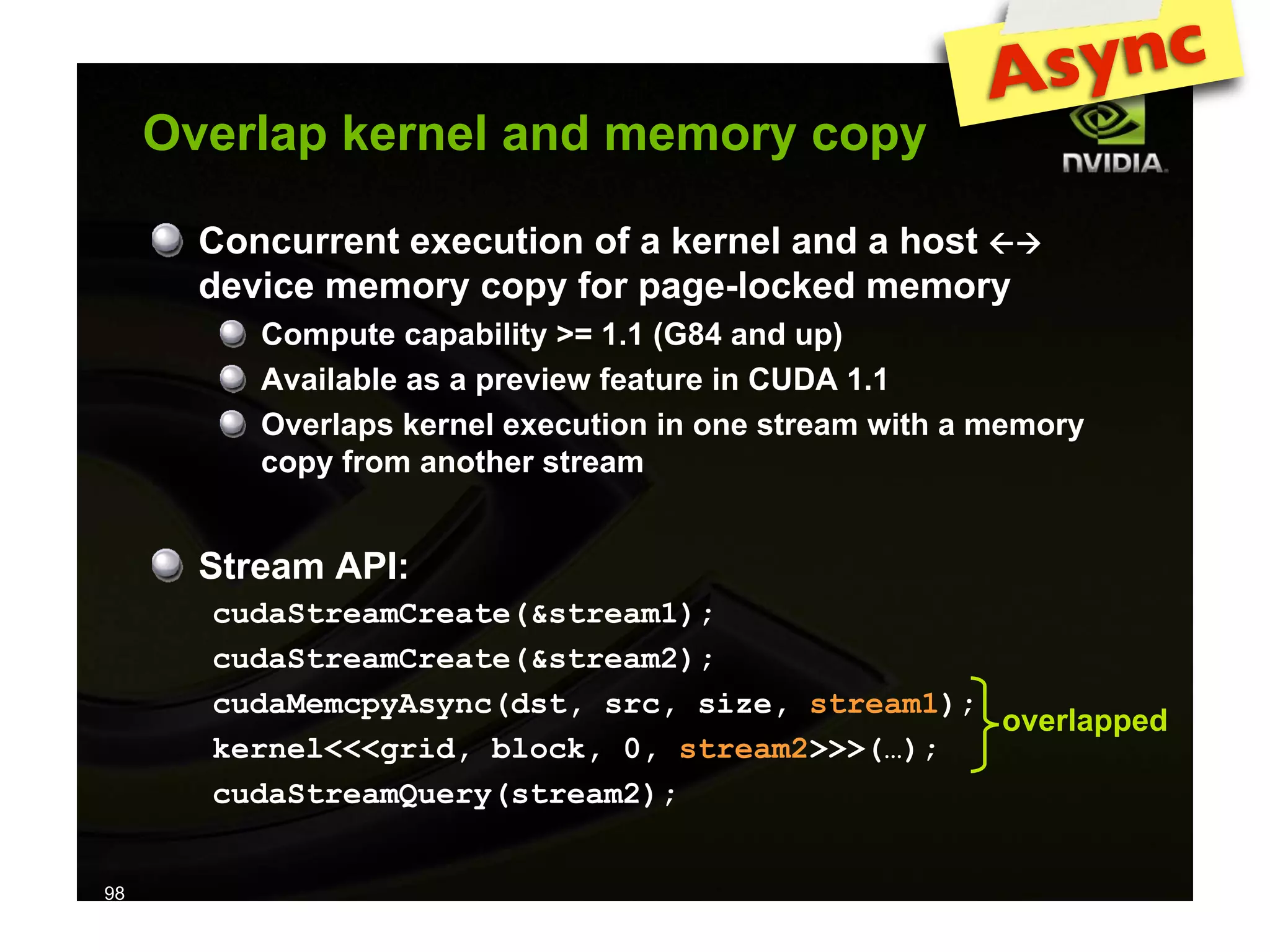 Async

Overlap kernel and memory copy

NVIDIA.

Concurrent execution of a kernel and a host ←→ device memory copy for page-locked memory

Compute capability >= 1.1 (G84 and up)

Available as a preview feature in CUDA 1.1

Overlaps kernel execution in one stream with a memory copy from another stream

Stream API:

cudaStreamCreate(&stream1);

cudaStreamCreate(&stream2);

cudaMemcpyAsync(dst, src, size, stream1);

kernel<<<grid, block, 0, stream2>>>(…);

overlapped

cudaStreamQuery(stream2);

98